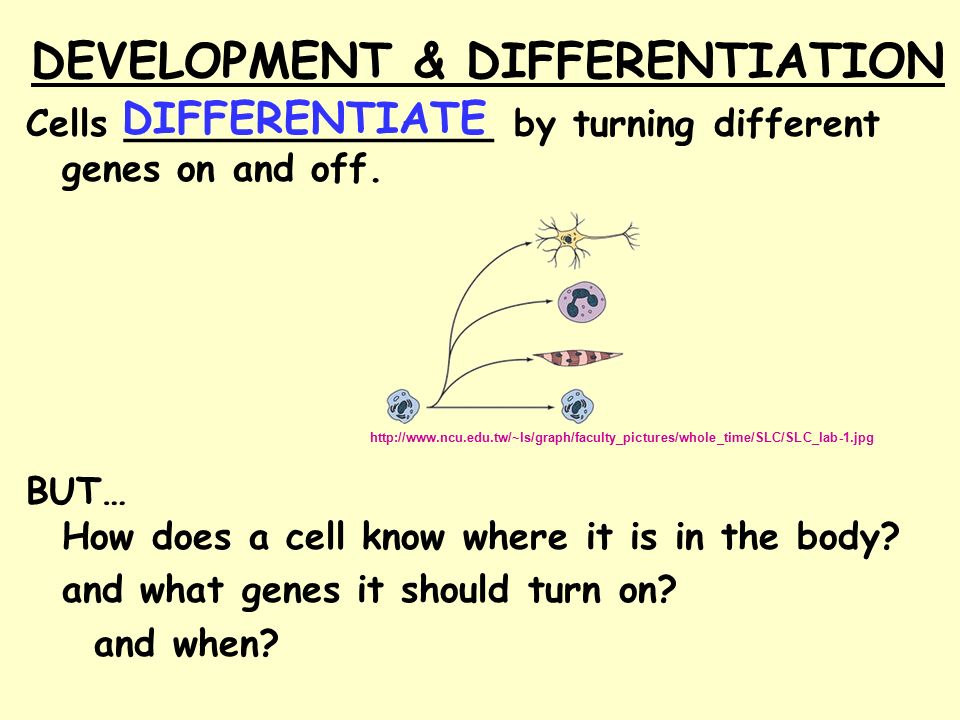 DEVELOPMENT & DIFFERENTIATION

Cells DIFFERENTIATE by turning different genes on and off.

http://www.ncu.edu.tw/~ls/graph/faculty_pictures/whole_time/SLC/SLC_lab-1.jpg

BUT…

How does a cell know where it is in the body?

and what genes it should turn on?

and when?